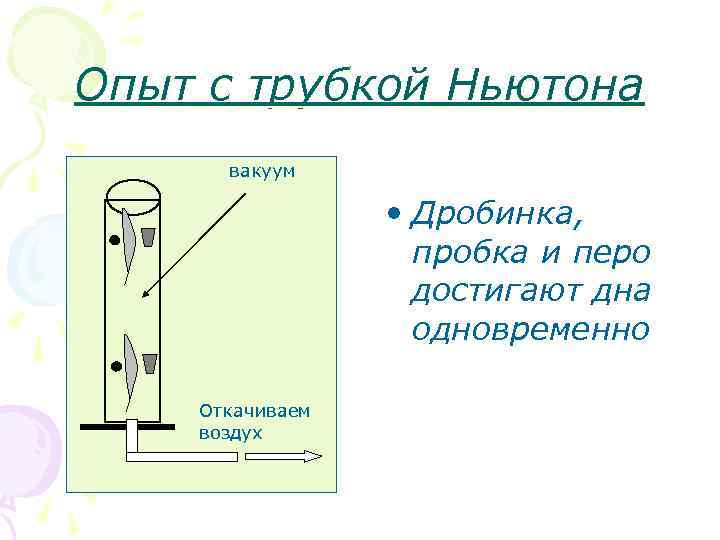 Опыт с трубкой Ньютона

вакуум

Откачиваем воздух

• Дробинка, пробка и перо достигают дна одновременно